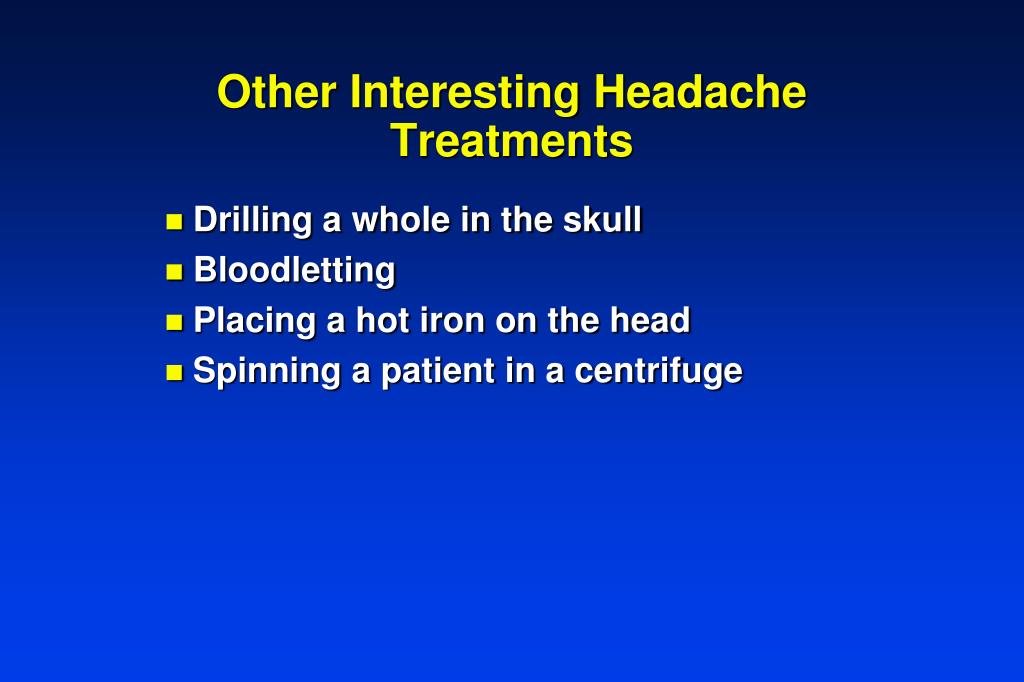 Other Interesting Headache Treatments

- Drilling a whole in the skull
- Bloodletting
- Placing a hot iron on the head
- Spinning a patient in a centrifuge